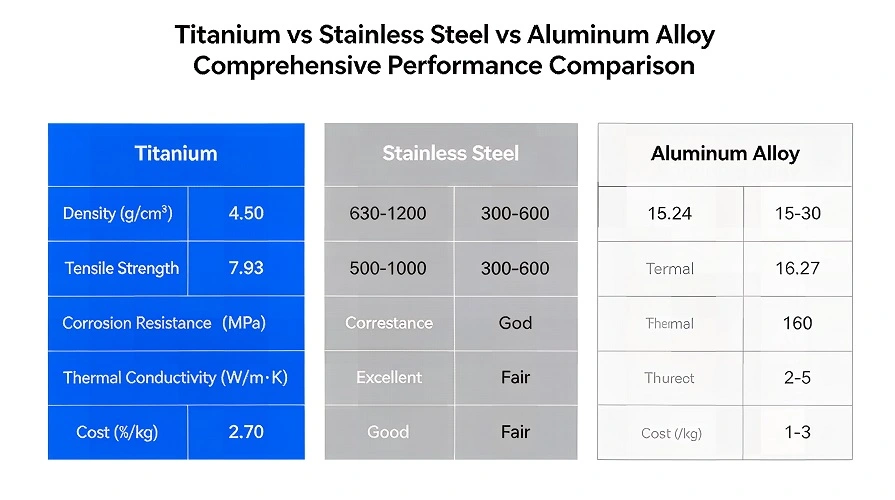 Titanium vs Stainless Steel vs Aluminum Alloy
Comprehensive Performance Comparison

| Titanium | |
|---|---|
| Density (g/cm³) | 4.50 |
| Tensile Strength | 7.93 |
| Corrosion Resistance (MPa) | |
| Thermal Conductivity (W/m·K) | |
| Cost (%/kg) | 2.70 |

| Stainless Steel | |
|---|---|
| 630-1200 | 300-600 |
| 500-1000 | 300-600 |
| Correstance | God |
| Excellent | Fair |
| Good | Fair |

| Aluminum Alloy | |
|---|---|
| 15.24 | 15-30 |
| Termal | 16.27 |
| Thermal | 160 |
| Thurect | 2-5 |
| Cost (/kg) | 1-3 |